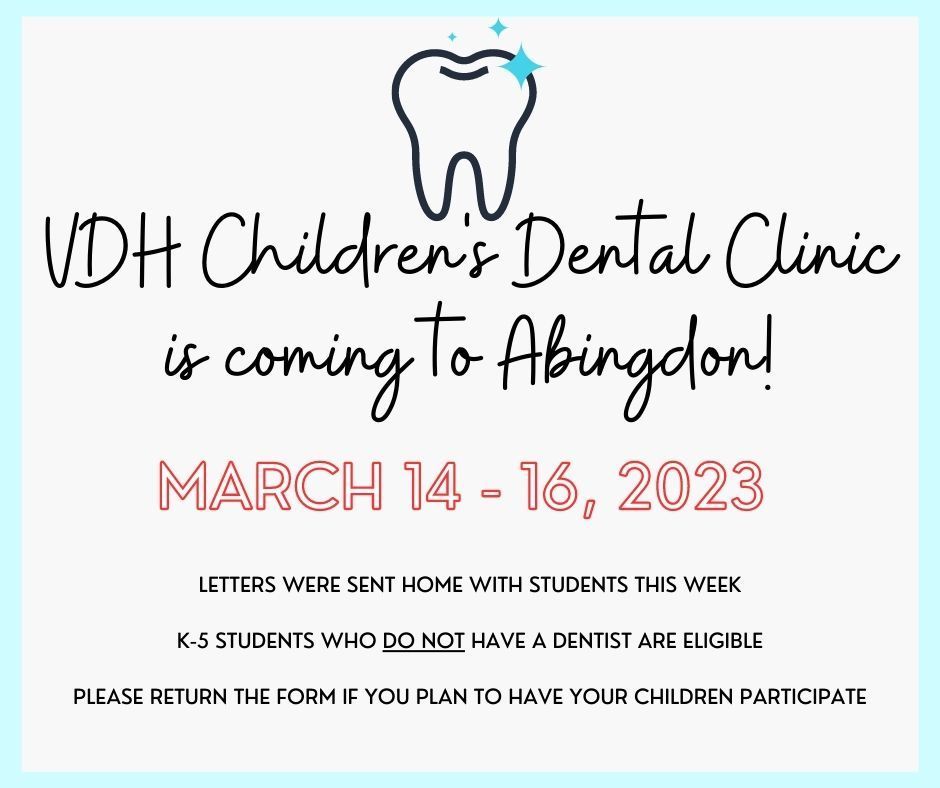 VDH Children's Dental Clinic is coming to Abingdon!

MARCH 14 - 16, 2023

LETTERS WERE SENT HOME WITH STUDENTS THIS WEEK

K-5 STUDENTS WHO DO NOT HAVE A DENTIST ARE ELIGIBLE

PLEASE RETURN THE FORM IF YOU PLAN TO HAVE YOUR CHILDREN PARTICIPATE